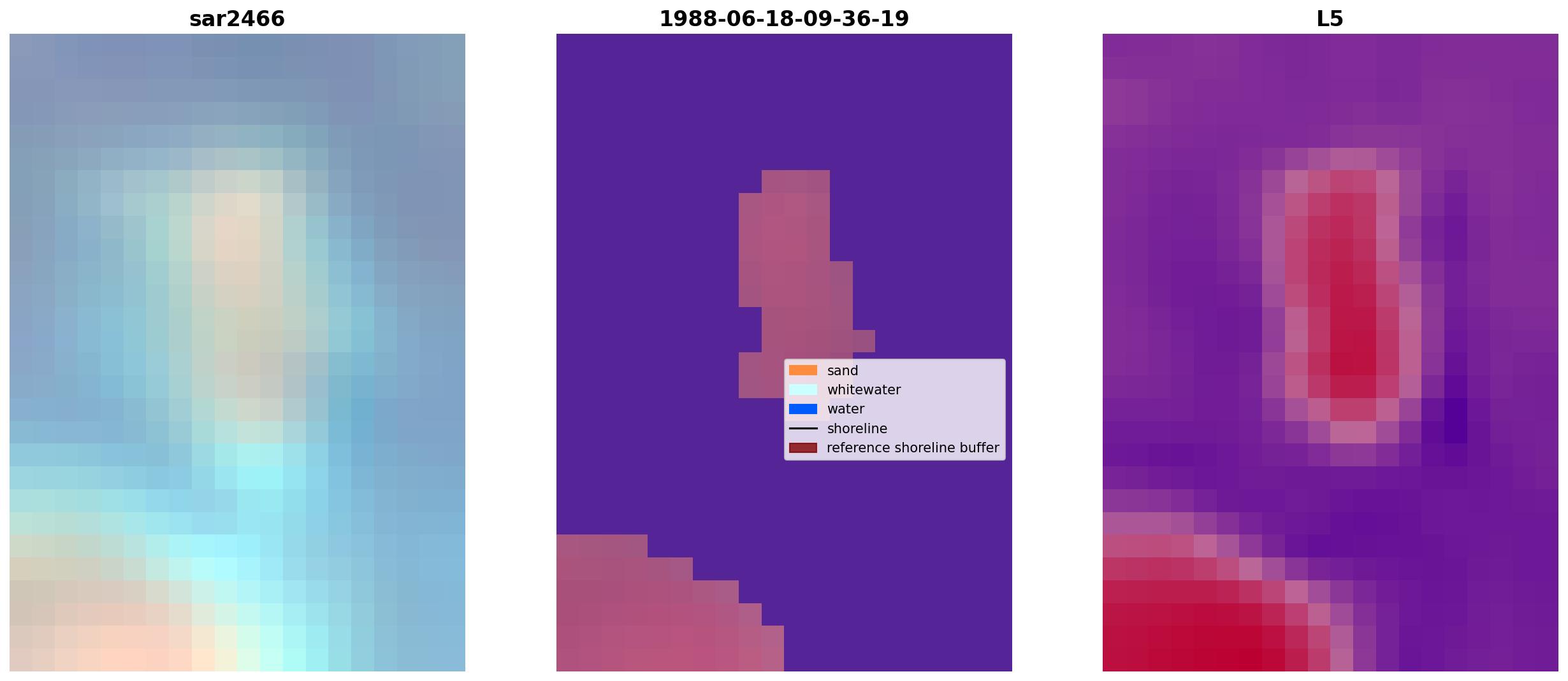 sar2466

1988-06-18-09-36-19

sand
whitewater
water
shoreline
reference shoreline buffer

L5